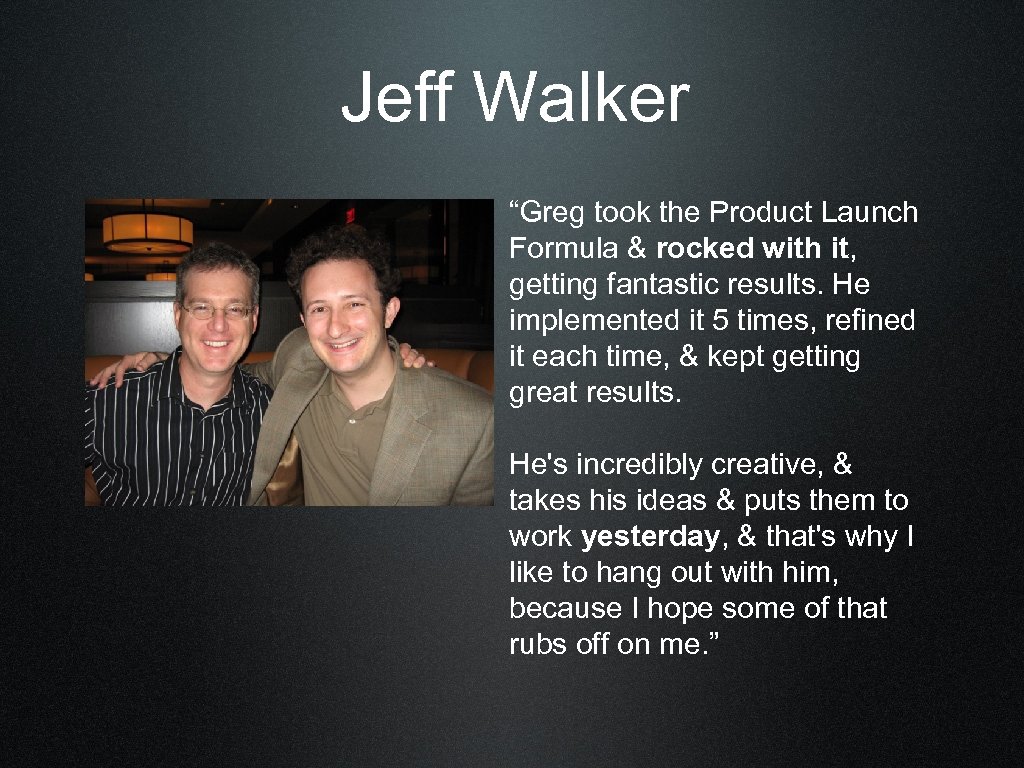 Jeff Walker

“Greg took the Product Launch Formula & rocked with it, getting fantastic results. He implemented it 5 times, refined it each time, & kept getting great results.

He's incredibly creative, & takes his ideas & puts them to work yesterday, & that's why I like to hang out with him, because I hope some of that rubs off on me.”